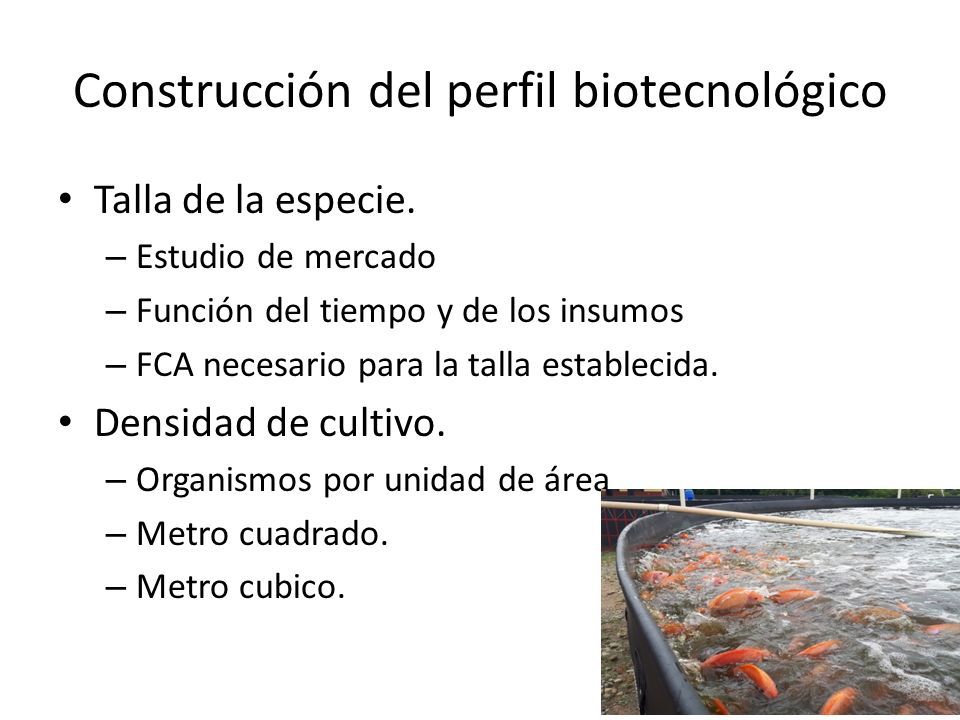 Construcción del perfil biotecnológico

• Talla de la especie.
– Estudio de mercado
– Función del tiempo y de los insumos
– FCA necesario para la talla establecida.

• Densidad de cultivo.
– Organismos por unidad de área
– Metro cuadrado.
– Metro cubico.